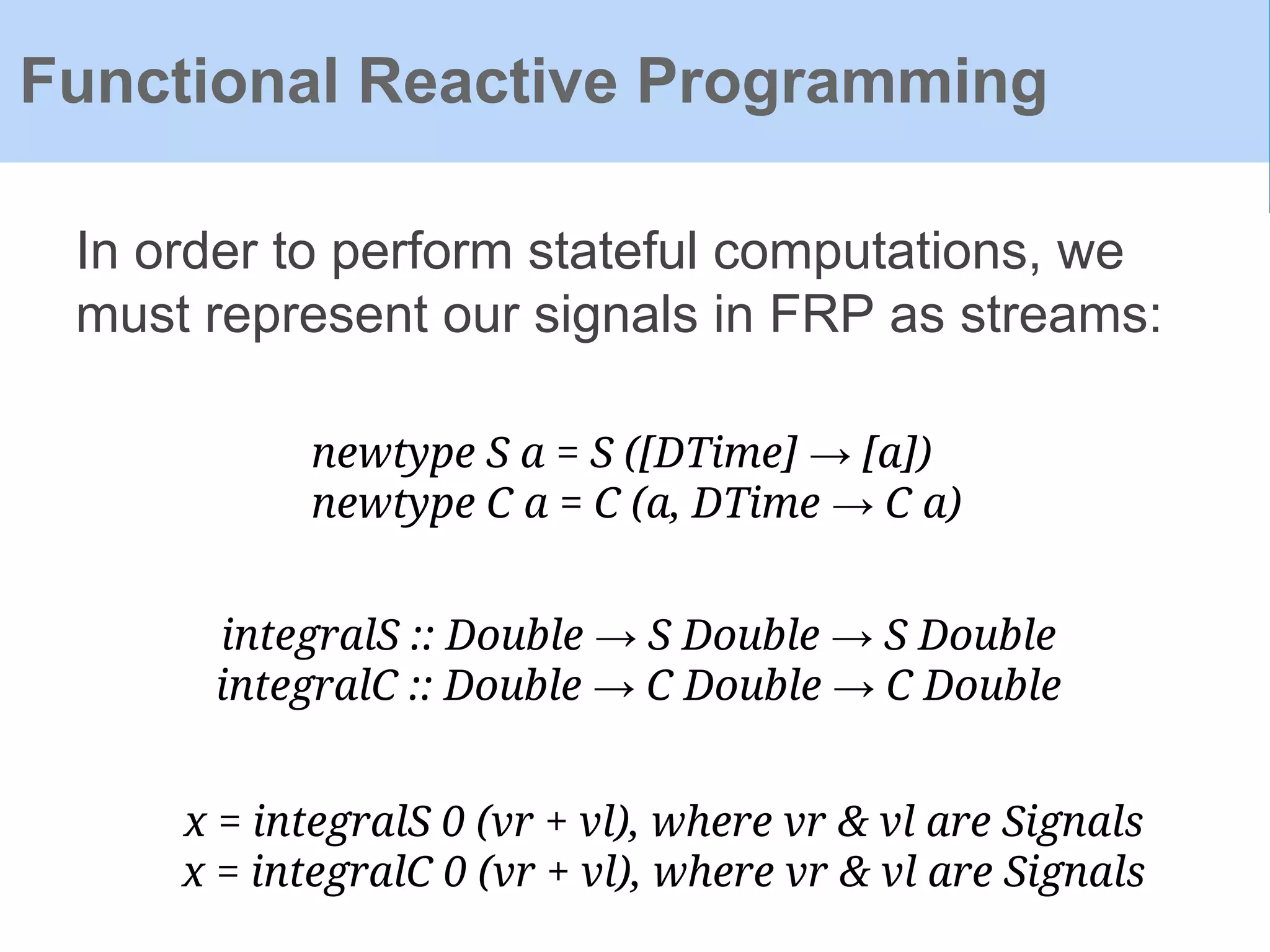 Functional Reactive Programming

In order to perform stateful computations, we must represent our signals in FRP as streams:

newtype S a = S ([DTime] → [a])
newtype C a = C (a, DTime → C a)

integralS :: Double → S Double → S Double
integralC :: Double → C Double → C Double

x = integralS 0 (vr + vl), where vr & vl are Signals
x = integralC 0 (vr + vl), where vr & vl are Signals